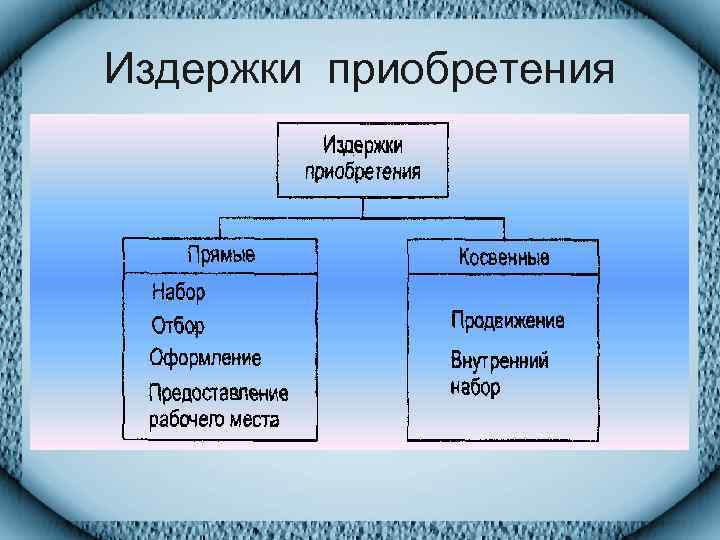 Издержки приобретения

Издержки приобретения

Прямые

Набор
Отбор
Оформление
Предоставление рабочего места

Косвенные

Продвижение
Внутренний набор